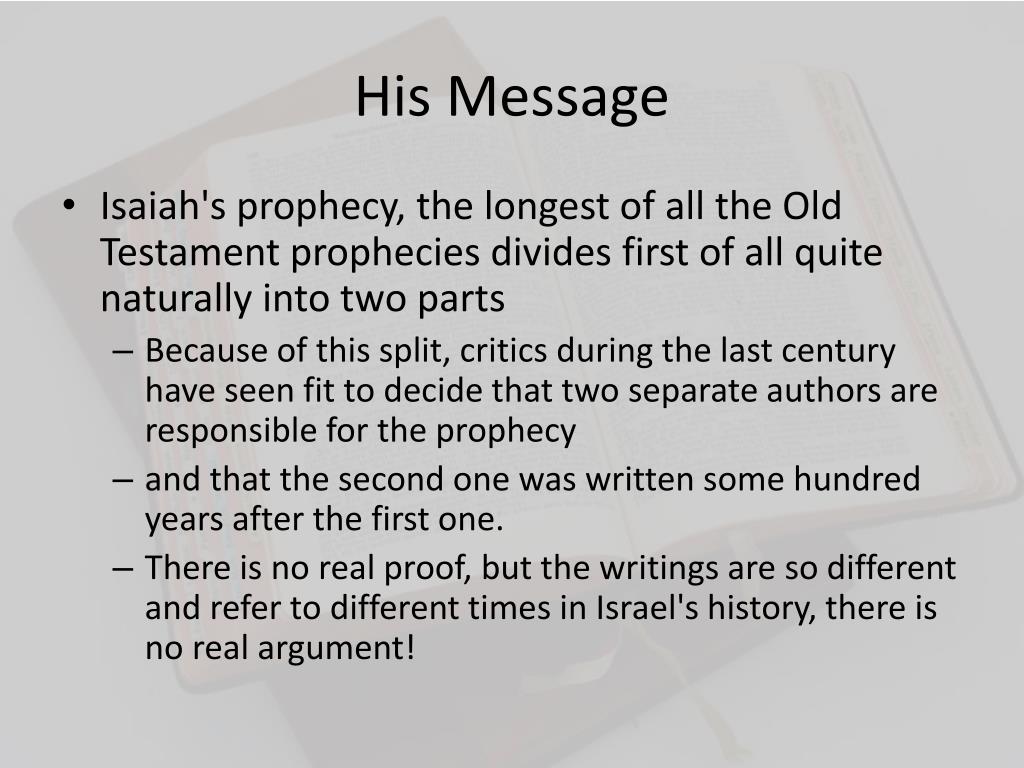 His Message

• Isaiah's prophecy, the longest of all the Old Testament prophecies divides first of all quite naturally into two parts

– Because of this split, critics during the last century have seen fit to decide that two separate authors are responsible for the prophecy

– and that the second one was written some hundred years after the first one.

– There is no real proof, but the writings are so different and refer to different times in Israel's history, there is no real argument!